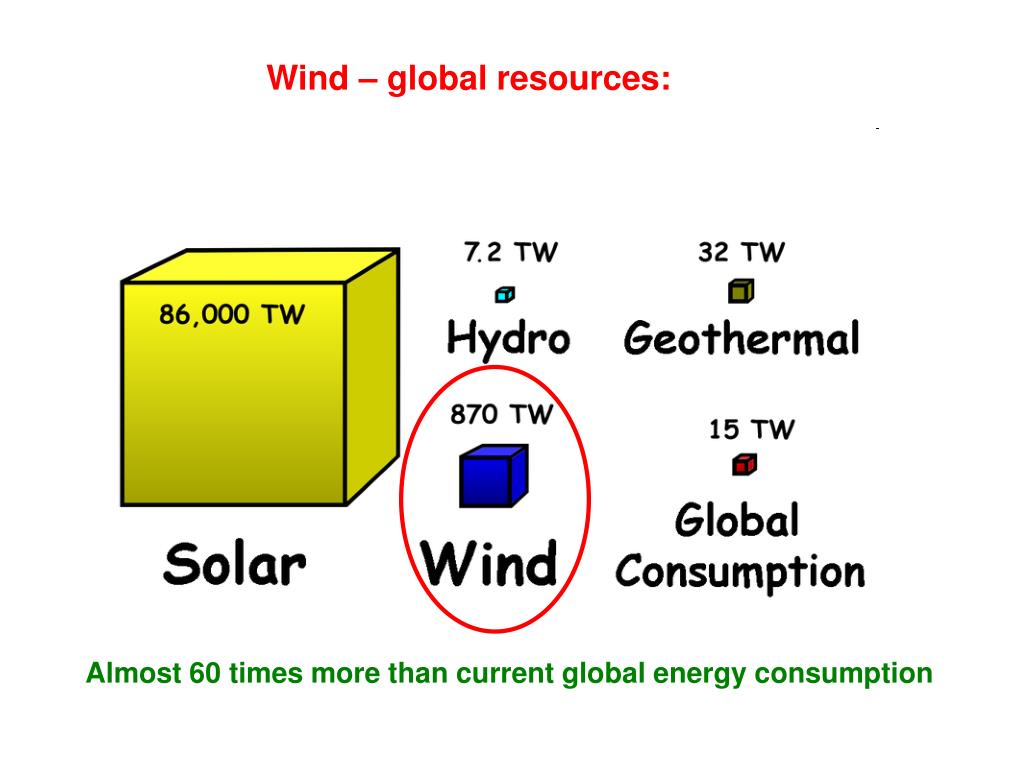 Wind – global resources:

86,000 TW

Solar

7.2 TW

Hydro

32 TW

Geothermal

870 TW

Wind

15 TW

Global Consumption

Almost 60 times more than current global energy consumption